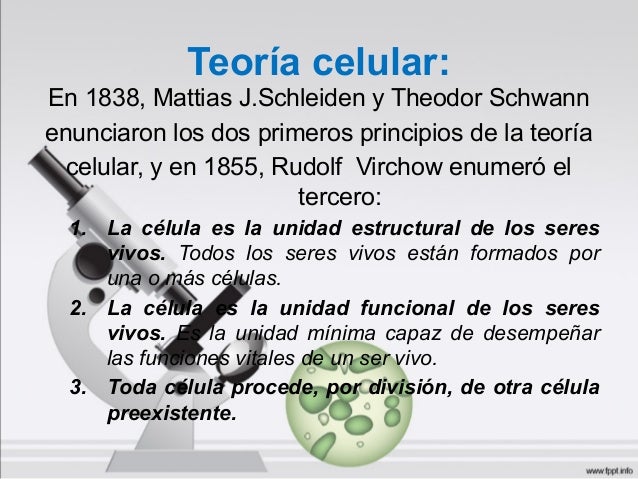 Teoría celular:

En 1838, Mattias J.Schleiden y Theodor Schwann enunciaron los dos primeros principios de la teoría celular, y en 1855, Rudolf Virchow enumeró el tercero:

1. La célula es la unidad estructural de los seres vivos. Todos los seres vivos están formados por una o más células.
2. La célula es la unidad funcional de los seres vivos. Es la unidad mínima capaz de desempeñar las funciones vitales de un ser vivo.
3. Toda célula procede, por división, de otra célula preexistente.

www.fppt.info